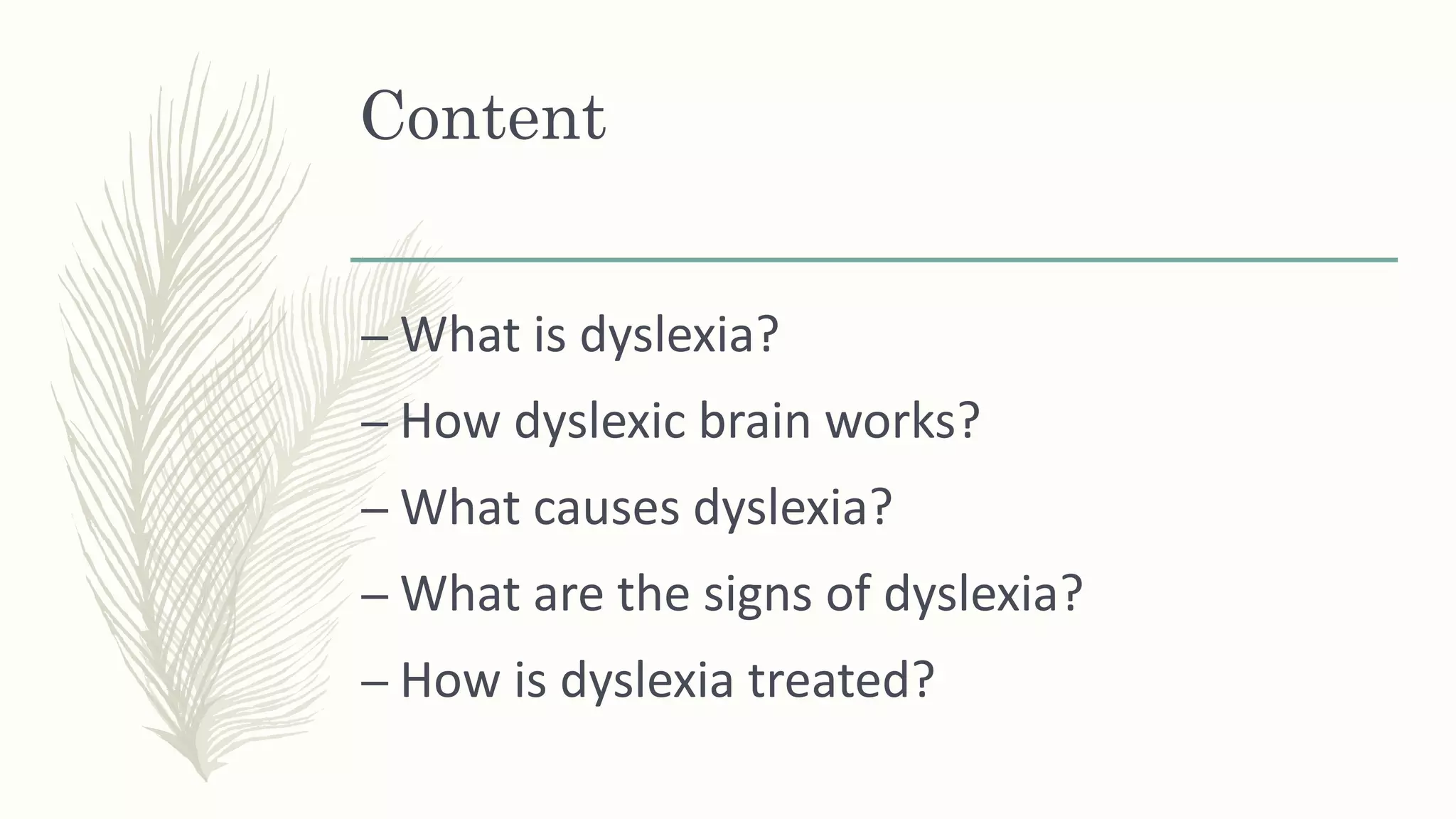 Content

– What is dyslexia?
– How dyslexic brain works?
– What causes dyslexia?
– What are the signs of dyslexia?
– How is dyslexia treated?